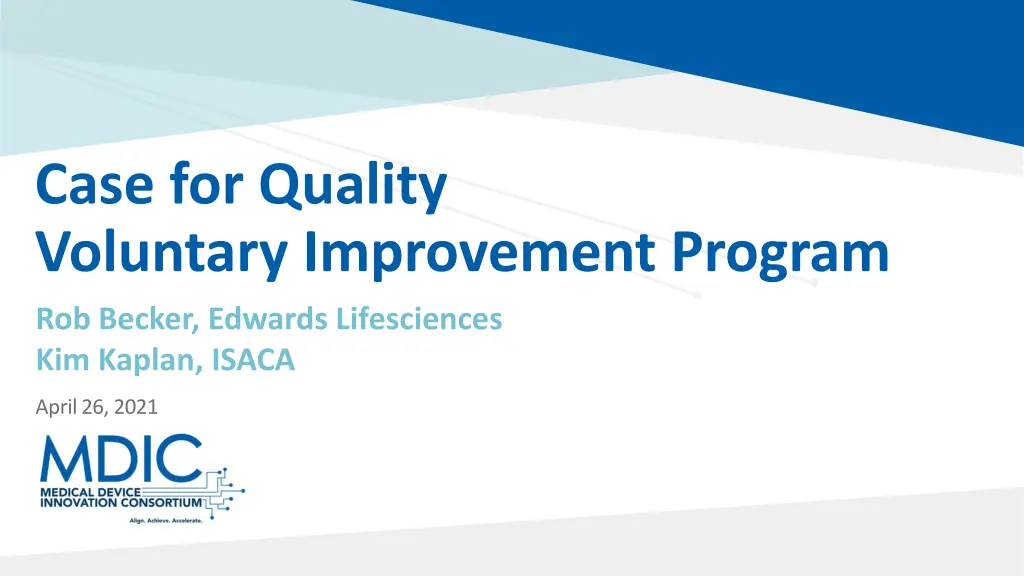 Case for Quality
Voluntary Improvement Program

Rob Becker, Edwards Lifesciences
Kim Kaplan, ISACA

April 26, 2021

MDIC
MEDICAL DEVICE INNOVATION CONSORTIUM
Align. Achieve. Accelerate.